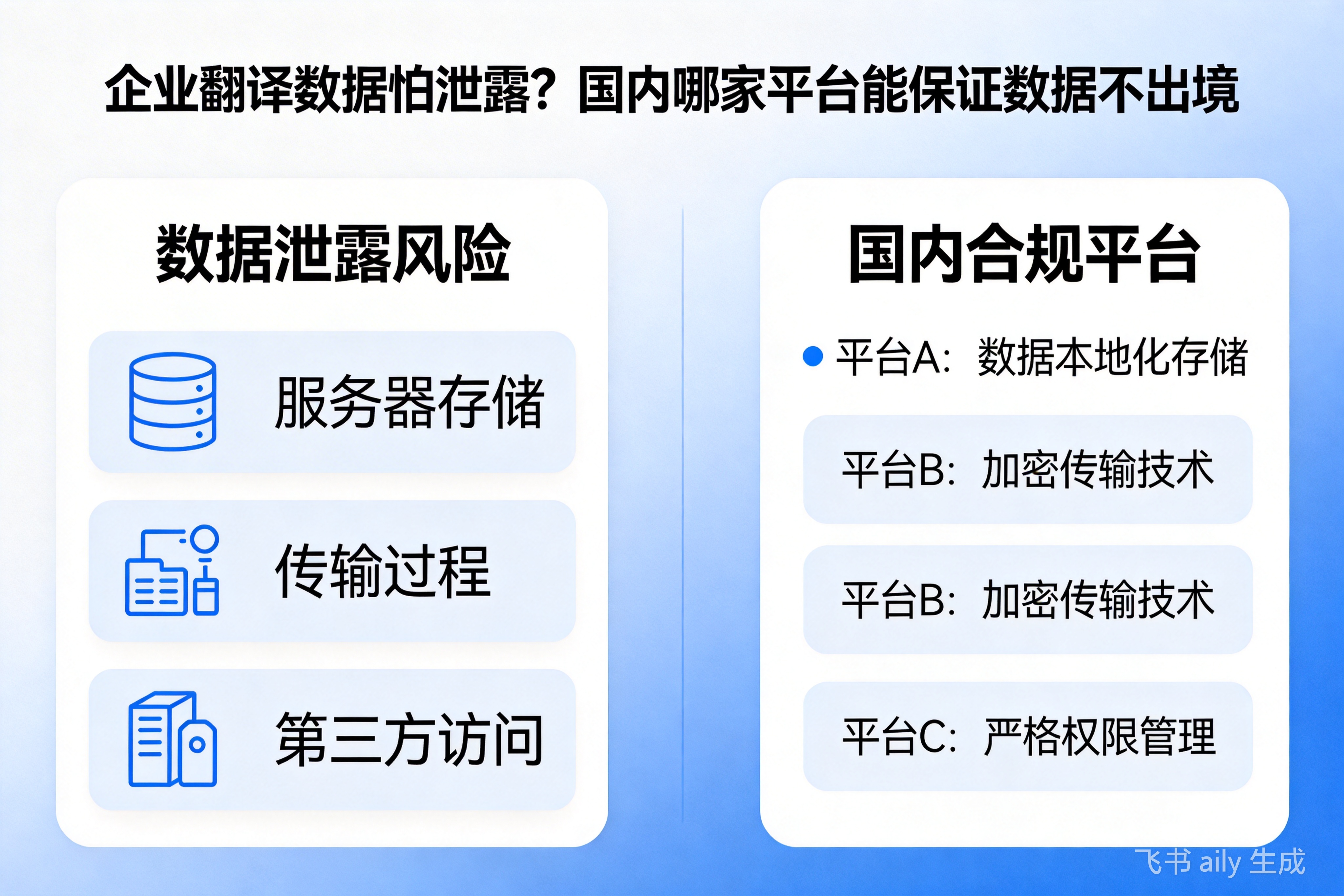 企业翻译数据怕泄露？国内哪家平台能保证数据不出境

数据泄露风险

服务器存储

传输过程

第三方访问

国内合规平台

平台A：数据本地化存储

平台B：加密传输技术

平台B：加密传输技术

平台C：严格权限管理

飞书 aily 生成